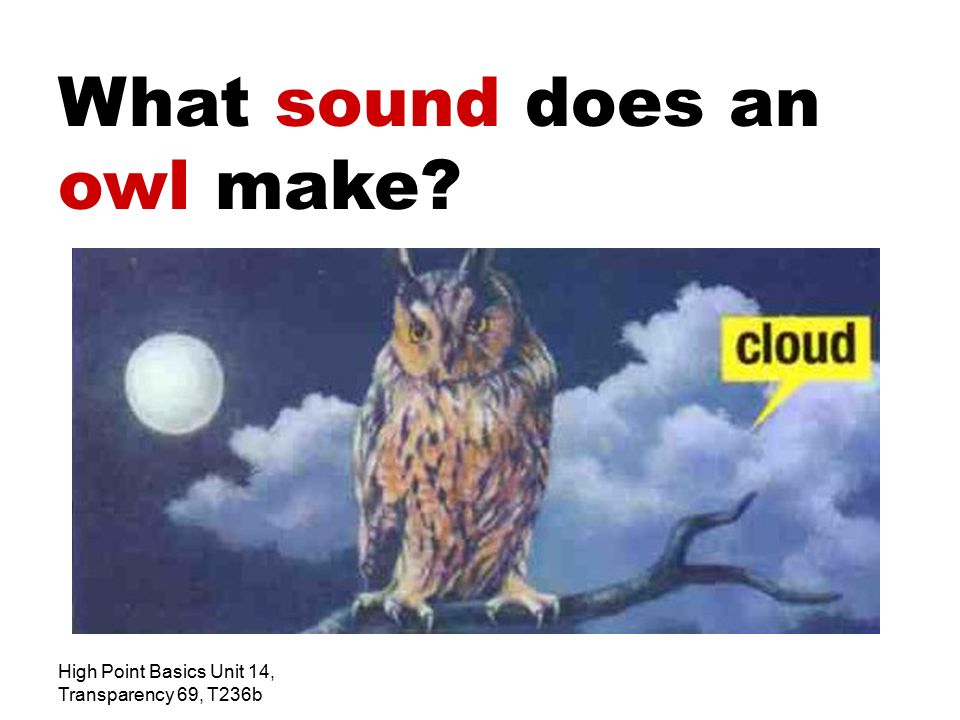 What sound does an owl make?

cloud

High Point Basics Unit 14,
Transparency 69, T236b